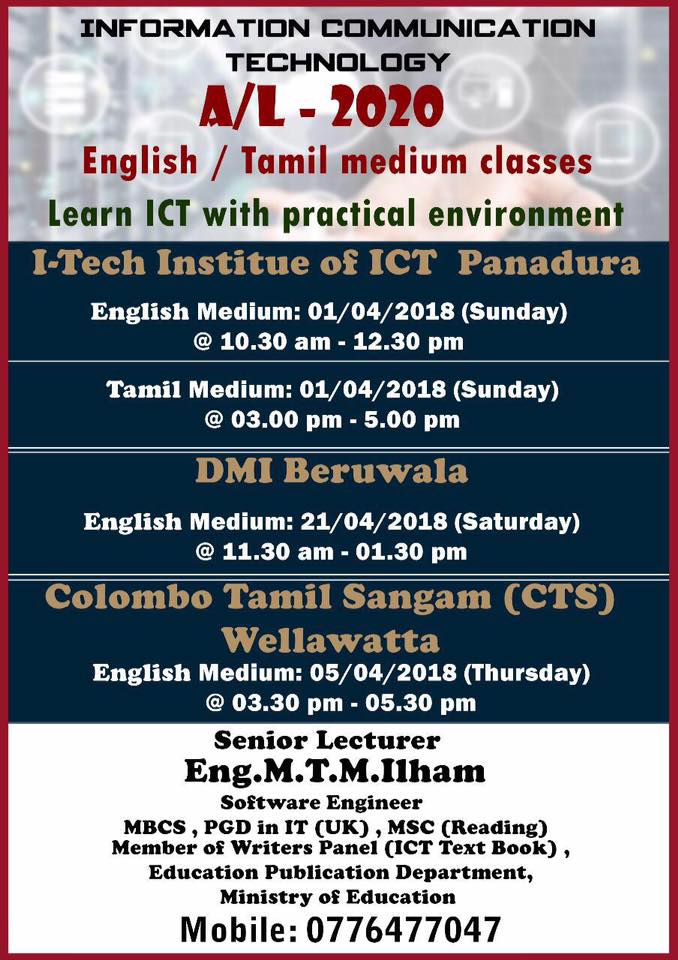 INFORMATION COMMUNICATION TECHNOLOGY

A/L - 2020

English / Tamil medium classes

Learn ICT with practical environment

I-Tech Institue of ICT Panadura

English Medium: 01/04/2018 (Sunday) @ 10.30 am - 12.30 pm

Tamil Medium: 01/04/2018 (Sunday) @ 03.00 pm - 5.00 pm

DMI Beruwala

English Medium: 21/04/2018 (Saturday) @ 11.30 am - 01.30 pm

Colombo Tamil Sangam (CTS) Wellawatta

English Medium: 05/04/2018 (Thursday) @ 03.30 pm - 05.30 pm

Senior Lecturer

Eng.M.T.M.Ilham

Software Engineer

MBCS , PGD in IT (UK) , MSC (Reading)

Member of Writers Panel (ICT Text Book) ,

Education Publication Department,

Ministry of Education

Mobile: 0776477047